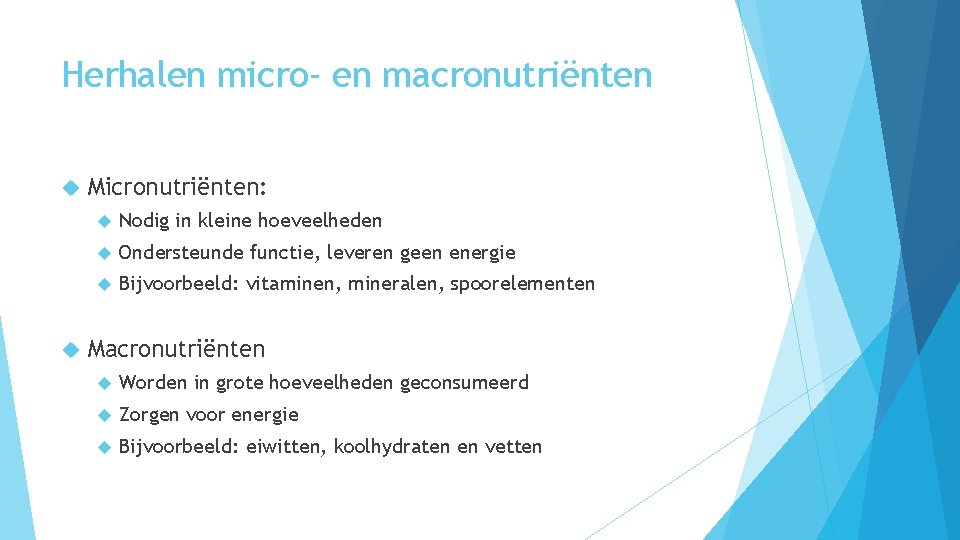 Herhalen micro- en macronutriënten

Micronutriënten:

Nodig in kleine hoeveelheden

Ondersteunde functie, leveren geen energie

Bijvoorbeeld: vitaminen, mineralen, spoorelementen

Macronutriënten

Worden in grote hoeveelheden geconsumeerd

Zorgen voor energie

Bijvoorbeeld: eiwitten, koolhydraten en vetten